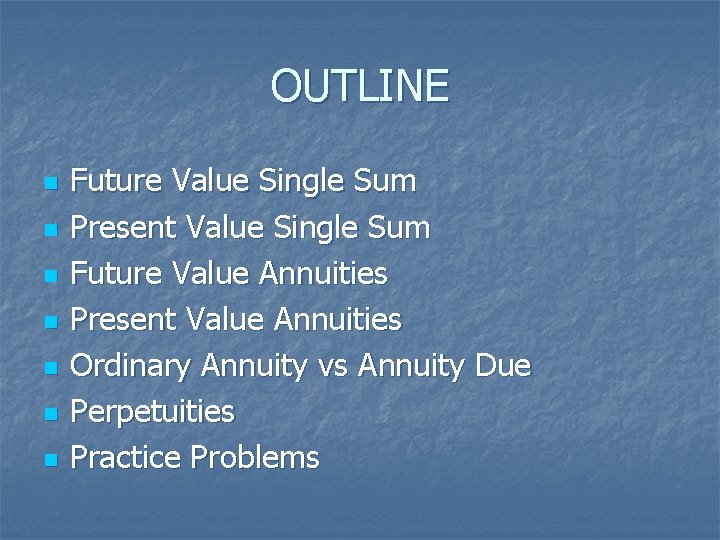 OUTLINE

- Future Value Single Sum
- Present Value Single Sum
- Future Value Annuities
- Present Value Annuities
- Ordinary Annuity vs Annuity Due
- Perpetuities
- Practice Problems